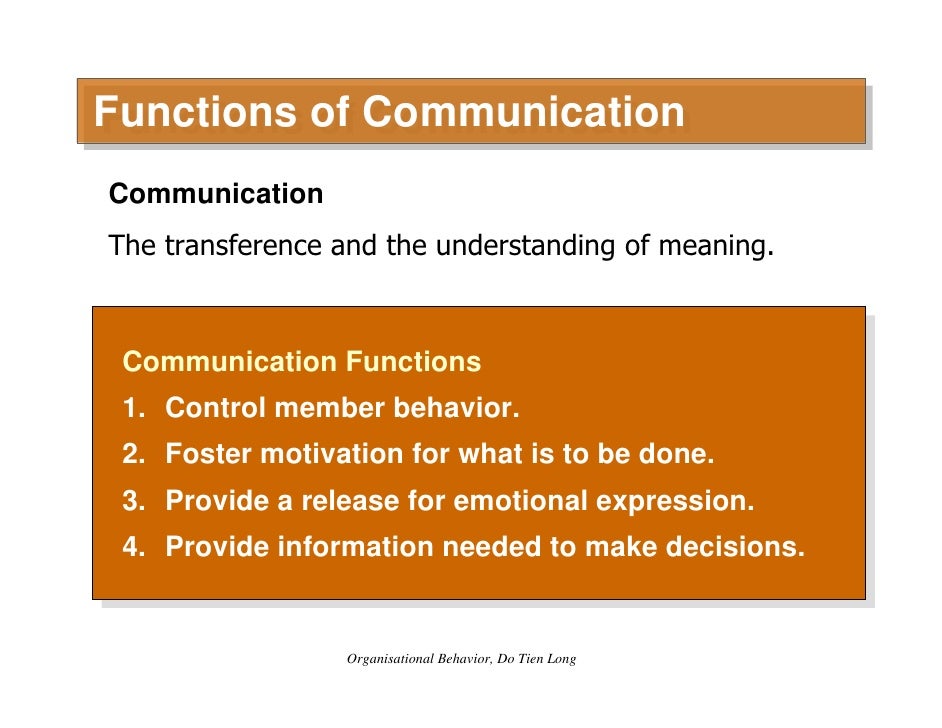 Functions of Communication

Communication

The transference and the understanding of meaning.

Communication Functions

1. Control member behavior.

2. Foster motivation for what is to be done.

3. Provide a release for emotional expression.

4. Provide information needed to make decisions.

Organisational Behavior, Do Tien Long